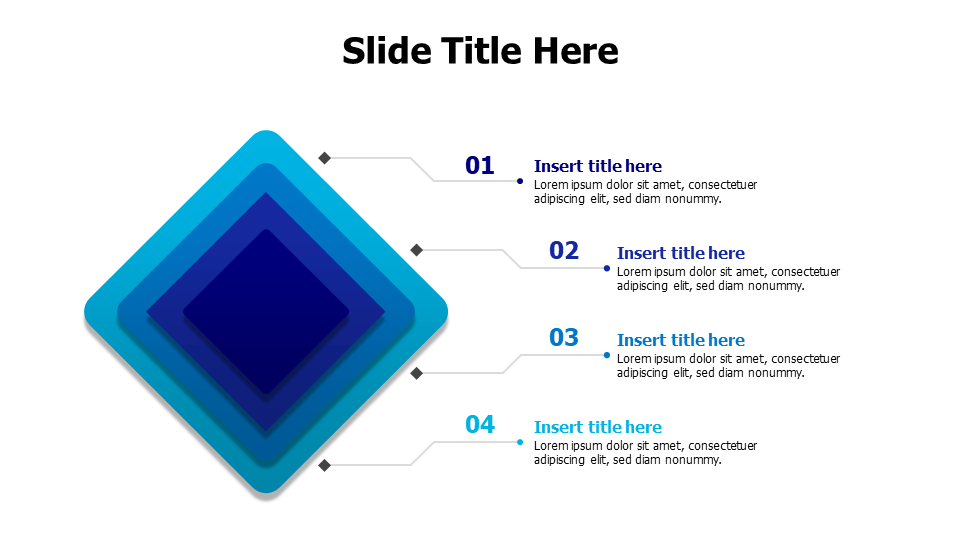 Slide Title Here

01

Insert title here

Lorem ipsum dolor sit amet, consectetuer adipiscing elit, sed diam nonummy.

02

Insert title here

Lorem ipsum dolor sit amet, consectetuer adipiscing elit, sed diam nonummy.

03

Insert title here

Lorem ipsum dolor sit amet, consectetuer adipiscing elit, sed diam nonummy.

04

Insert title here

Lorem ipsum dolor sit amet, consectetuer adipiscing elit, sed diam nonummy.